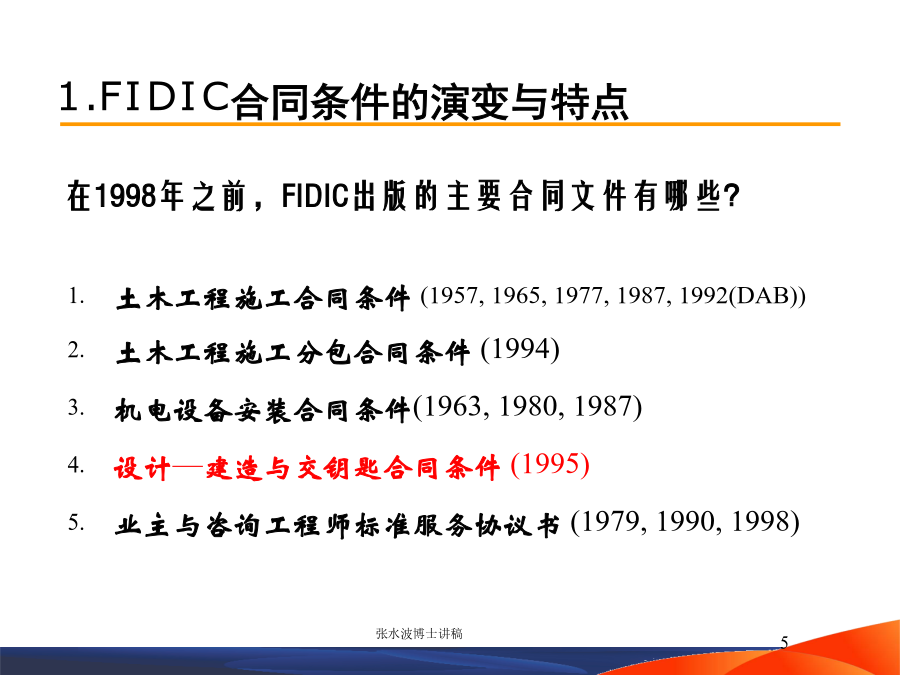 1.FIDIC合同条件的演变与特点

在1998年之前，FIDIC出版的主要合同文件有哪些?

1. 土木工程施工合同条件 (1957, 1965, 1977, 1987, 1992(DAB))

2. 土木工程施工分包合同条件 (1994)

3. 机电设备安装合同条件(1963, 1980, 1987)

4. 设计—建造与交钥匙合同条件 (1995)

5. 业主与咨询工程师标准服务协议书 (1979, 1990, 1998)

张水波博士讲稿

5